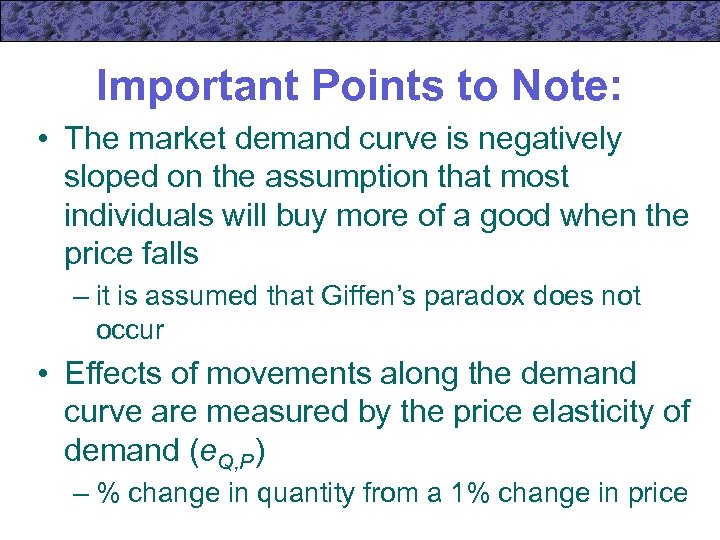 Important Points to Note:

• The market demand curve is negatively sloped on the assumption that most individuals will buy more of a good when the price falls

– it is assumed that Giffen's paradox does not occur

• Effects of movements along the demand curve are measured by the price elasticity of demand ($e_{Q,P}$)

– % change in quantity from a 1% change in price